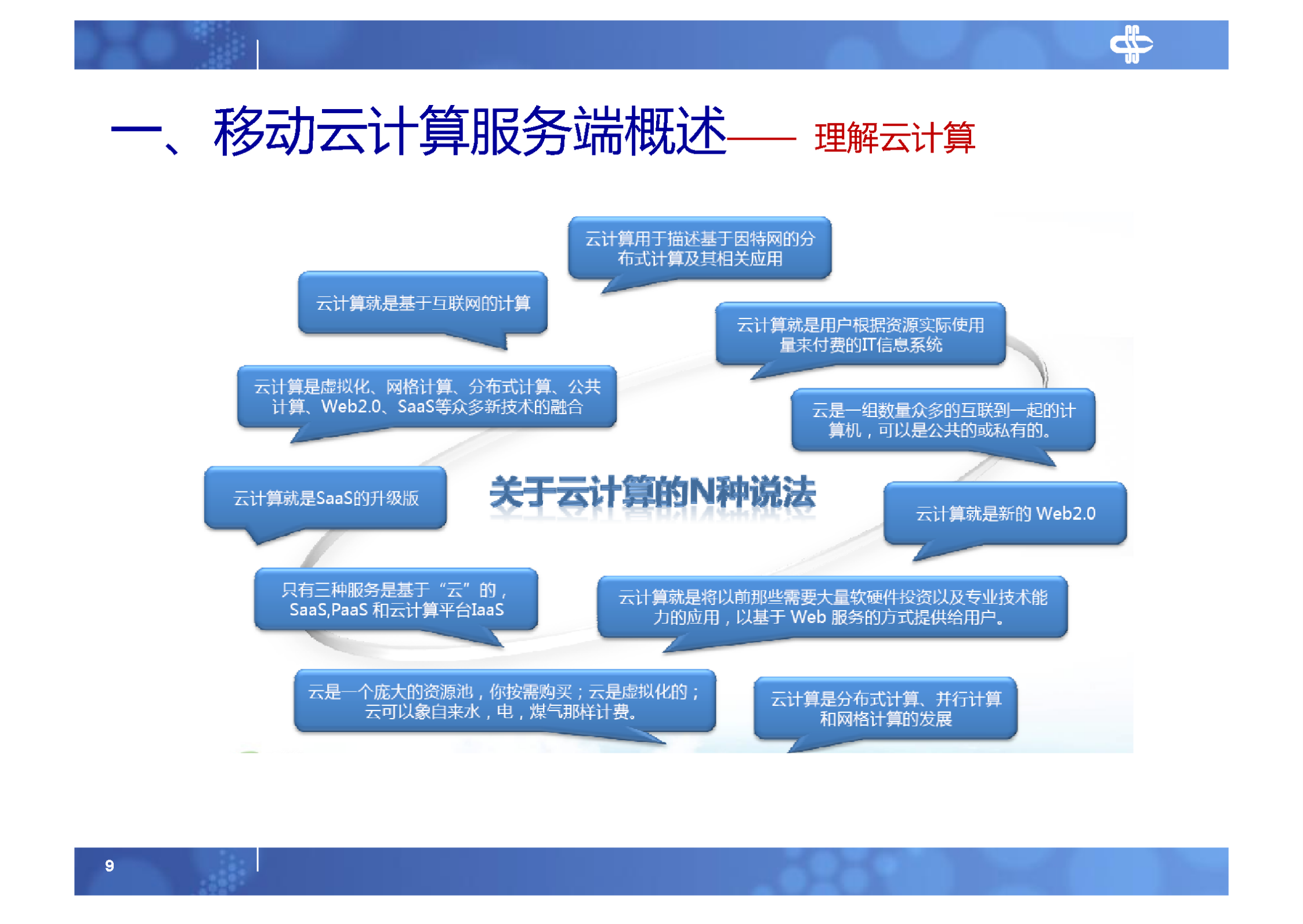 一、移动云计算服务端概述—— 理解云计算

云计算用于描述基于因特网的分布式计算及其相关应用

云计算就是基于互联网的计算

云计算就是用户根据资源实际使用量来付费的IT信息系统

云计算是虚拟化、网格计算、分布式计算、公共计算、Web2.0、SaaS等众多新技术的融合

云是一组数量众多的互联到一起的计算机，可以是公共的或私有的。

云计算就是SaaS的升级版

关于云计算的N种说法

云计算就是新的 Web2.0

只有三种服务是基于“云”的，SaaS,PaaS 和云计算平台IaaS

云计算就是将以前那些需要大量软硬件投资以及专业技术能力的应用，以基于 Web 服务的方式提供给用户。

云是一个庞大的资源池，你按需购买；云是虚拟化的；云可以象自来水，电，煤气那样计费。

云计算是分布式计算、并行计算和网格计算的发展

9